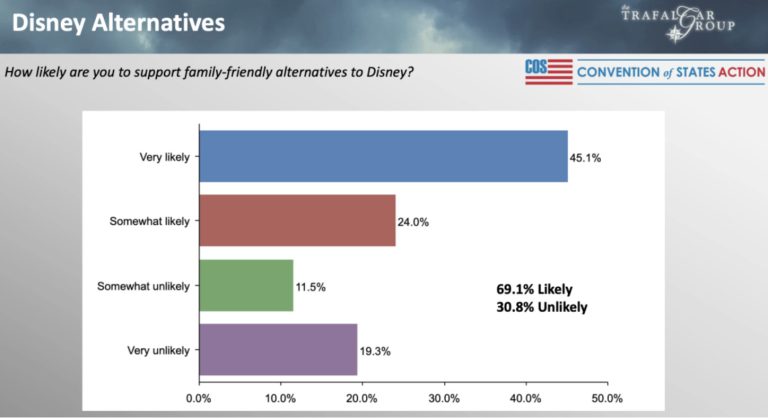 Disney Alternatives

the TRAFALGAR GROUP

How likely are you to support family-friendly alternatives to Disney?

COS CONVENTION of STATES ACTION

Very likely 45.1%

Somewhat likely 24.0%

Somewhat unlikely 11.5%

Very unlikely 19.3%

69.1% Likely
30.8% Unlikely

0.0% 10.0% 20.0% 30.0% 40.0% 50.0%